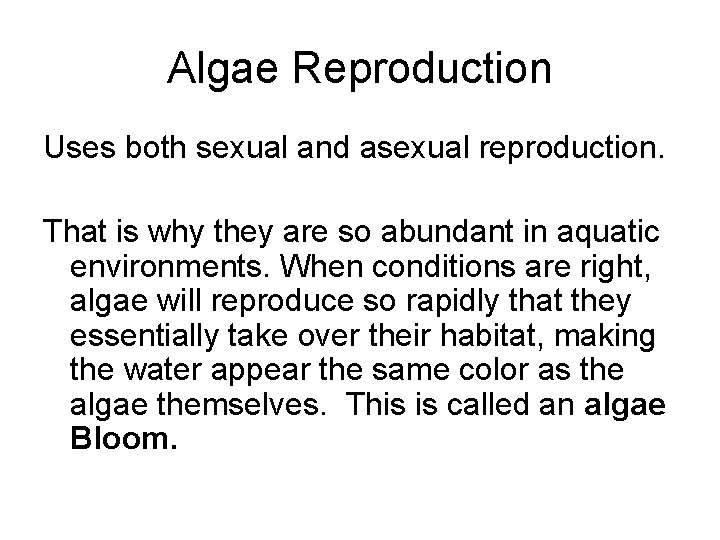 Algae Reproduction

Uses both sexual and asexual reproduction.

That is why they are so abundant in aquatic environments. When conditions are right, algae will reproduce so rapidly that they essentially take over their habitat, making the water appear the same color as the algae themselves.  This is called an algae Bloom.